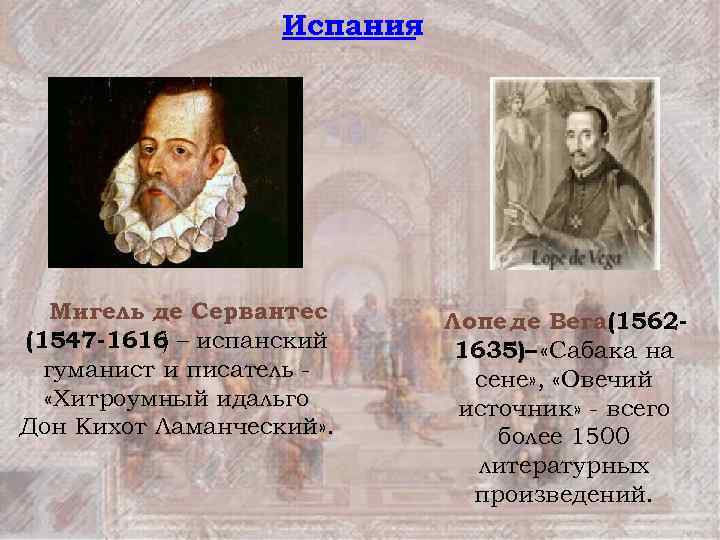 Испания

Lope de Vega

Мигель де Сервантес (1547-1616) – испанский гуманист и писатель - «Хитроумный идальго Дон Кихот Ламанческий».

Лопе де Вега(1562-1635)–«Сабака на сене», «Овечий источник» - всего более 1500 литературных произведений.